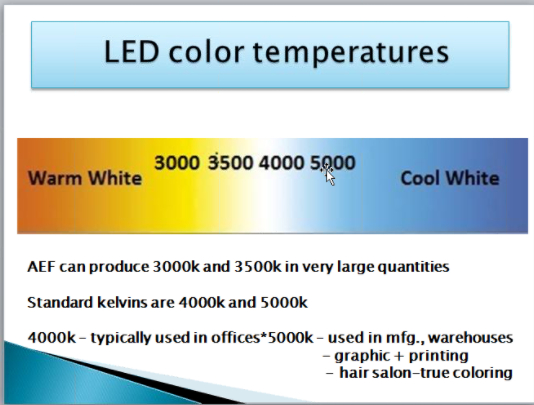 LED color temperatures

Warm White 3000 3500 4000 5000 Cool White

AEF can produce 3000k and 3500k in very large quantities

Standard kelvins are 4000k and 5000k

4000k – typically used in offices*5000k – used in mfg., warehouses
– graphic + printing
– hair salon–true coloring